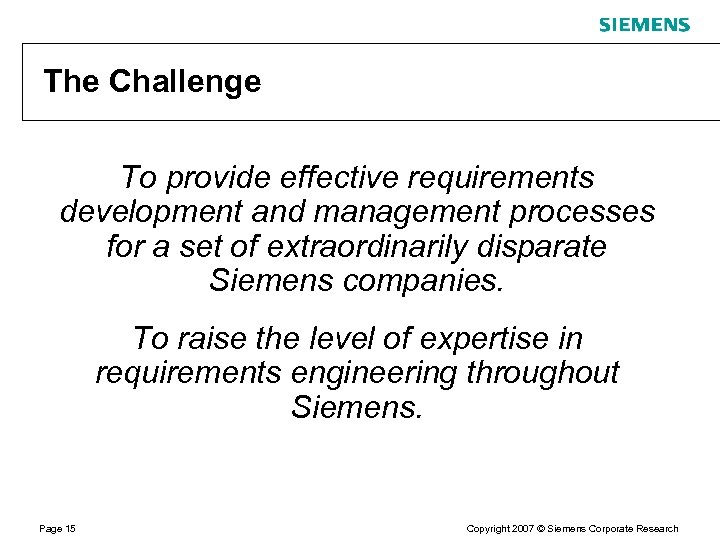 SIEMENS

The Challenge

To provide effective requirements development and management processes for a set of extraordinarily disparate Siemens companies.

To raise the level of expertise in requirements engineering throughout Siemens.

Page 15

Copyright 2007 © Siemens Corporate Research